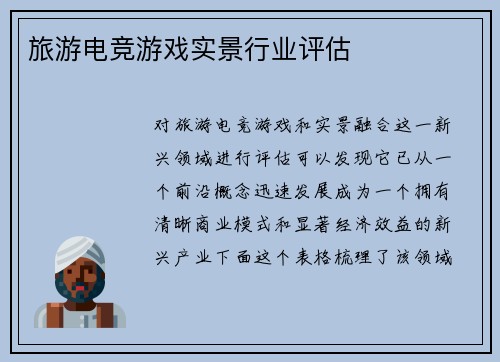 旅游电竞游戏实景行业评估

对旅游电竞游戏和实景融合这一新兴领域进行评估可以发现它已从一个前沿概念迅速发展成为一个拥有清晰商业模式和显著经济效益的新兴产业下面这个表格梳理了该领域